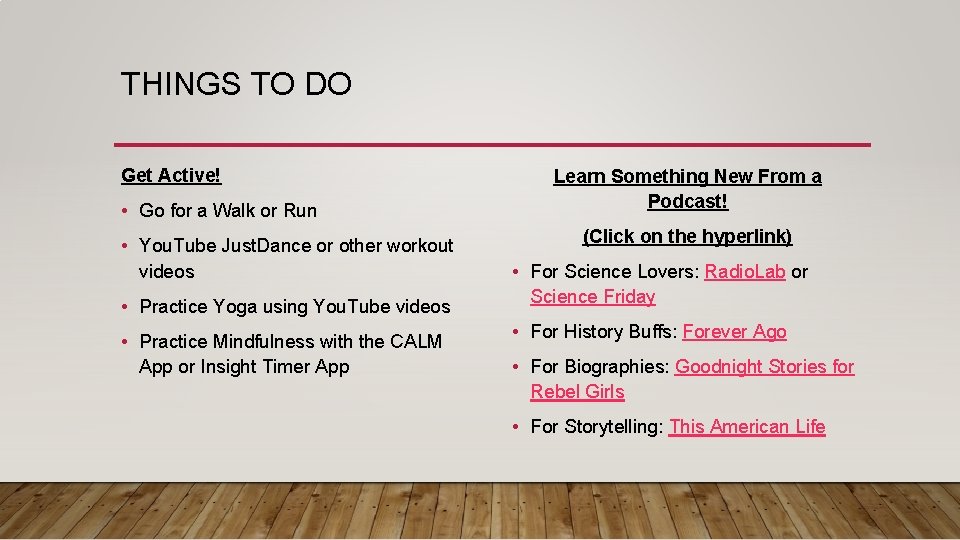 THINGS TO DO

Get Active!

• Go for a Walk or Run
• YouTube JustDance or other workout videos
• Practice Yoga using YouTube videos
• Practice Mindfulness with the CALM App or Insight Timer App

Learn Something New From a Podcast!

(Click on the hyperlink)

• For Science Lovers: RadioLab or Science Friday
• For History Buffs: Forever Ago
• For Biographies: Goodnight Stories for Rebel Girls
• For Storytelling: This American Life